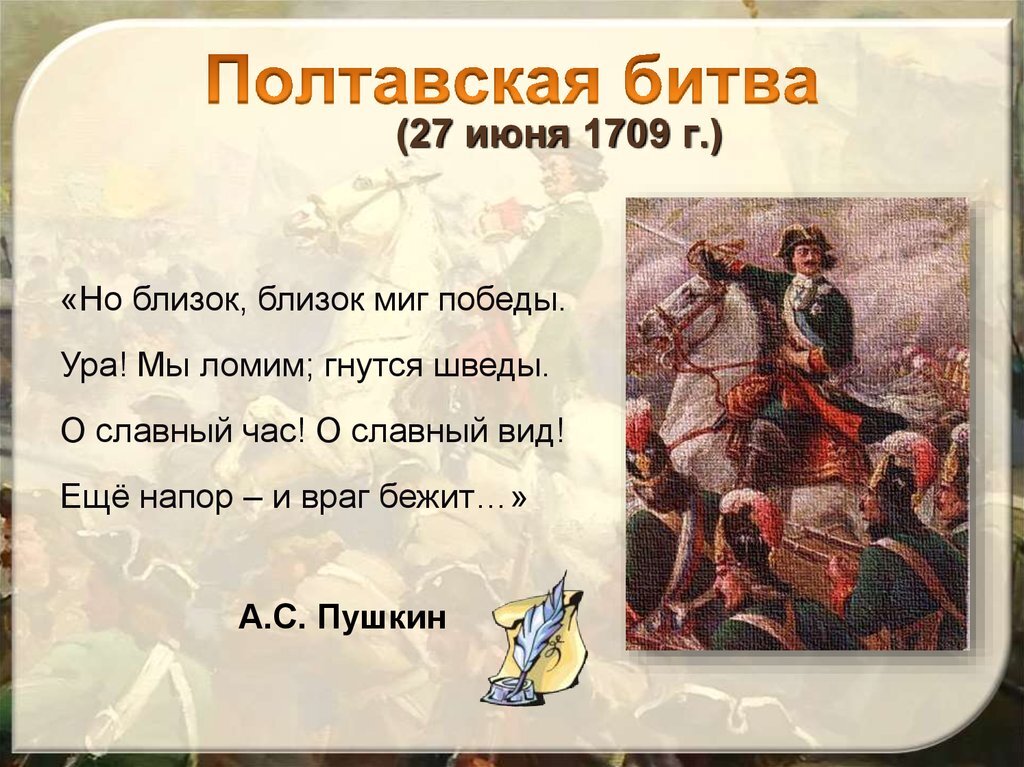 Полтавская битва
(27 июня 1709 г.)

«Но близок, близок миг победы.

Ура! Мы ломим; гнутся шведы.

О славный час! О славный вид!

Ещё напор – и враг бежит…»

А.С. Пушкин